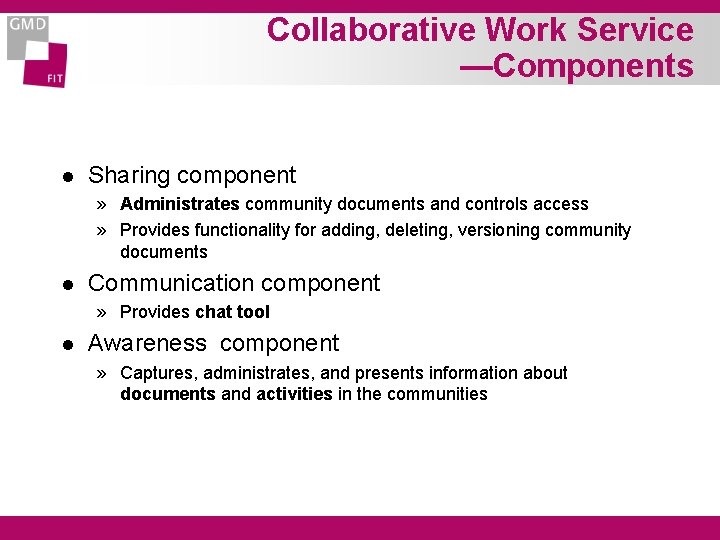 GMD
FIT

Collaborative Work Service —Components

● Sharing component
» Administrates community documents and controls access
» Provides functionality for adding, deleting, versioning community documents

● Communication component
» Provides chat tool

● Awareness component
» Captures, administrates, and presents information about documents and activities in the communities